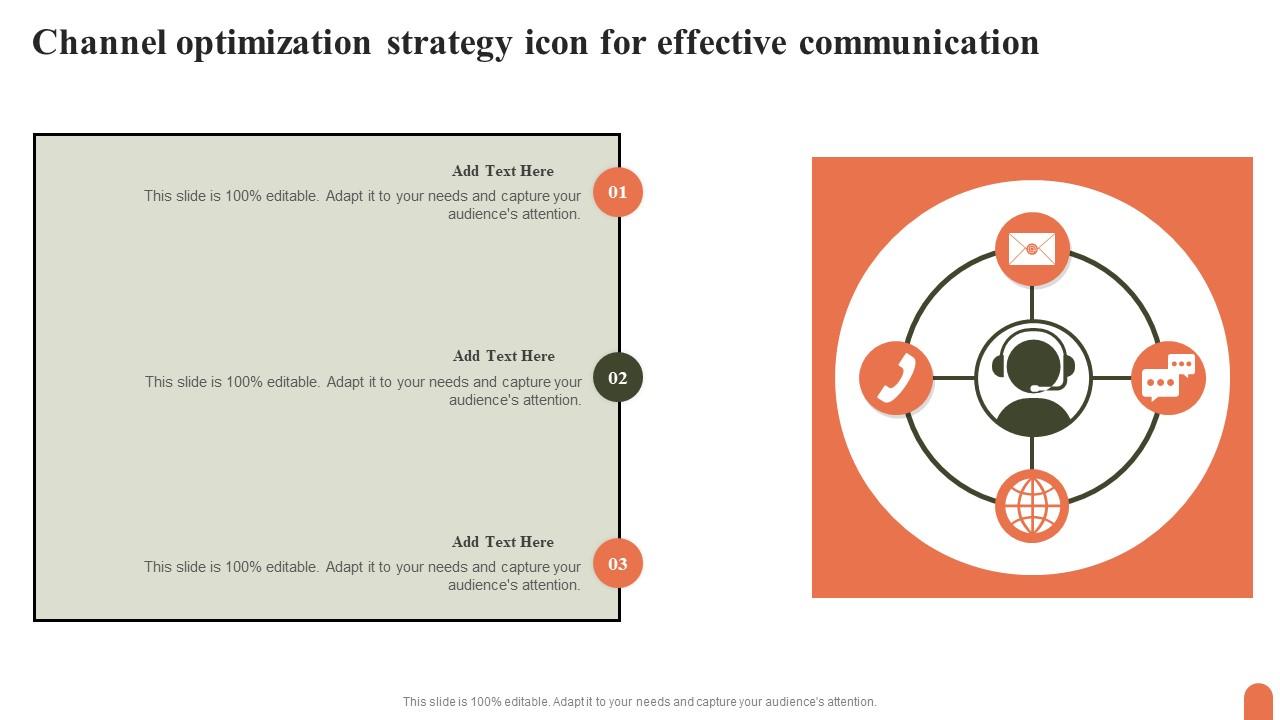 Channel optimization strategy icon for effective communication

Add Text Here
This slide is 100% editable. Adapt it to your needs and capture your audience's attention.

01

Add Text Here
This slide is 100% editable. Adapt it to your needs and capture your audience's attention.

02

Add Text Here
This slide is 100% editable. Adapt it to your needs and capture your audience's attention.

03

This slide is 100% editable. Adapt it to your needs and capture your audience's attention.